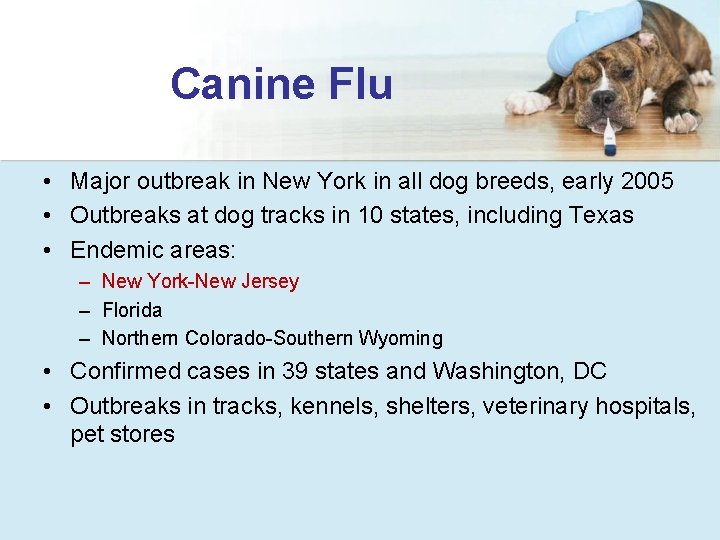 Canine Flu

• Major outbreak in New York in all dog breeds, early 2005
• Outbreaks at dog tracks in 10 states, including Texas
• Endemic areas:
  – New York-New Jersey
  – Florida
  – Northern Colorado-Southern Wyoming
• Confirmed cases in 39 states and Washington, DC
• Outbreaks in tracks, kennels, shelters, veterinary hospitals, pet stores